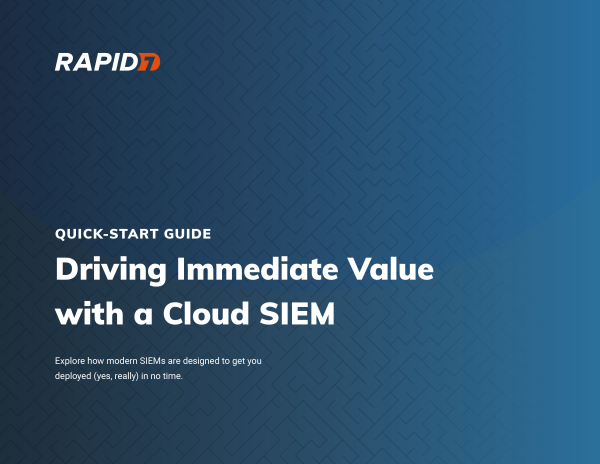 RAPID7

QUICK-START GUIDE

Driving Immediate Value with a Cloud SIEM

Explore how modern SIEMs are designed to get you deployed (yes, really) in no time.